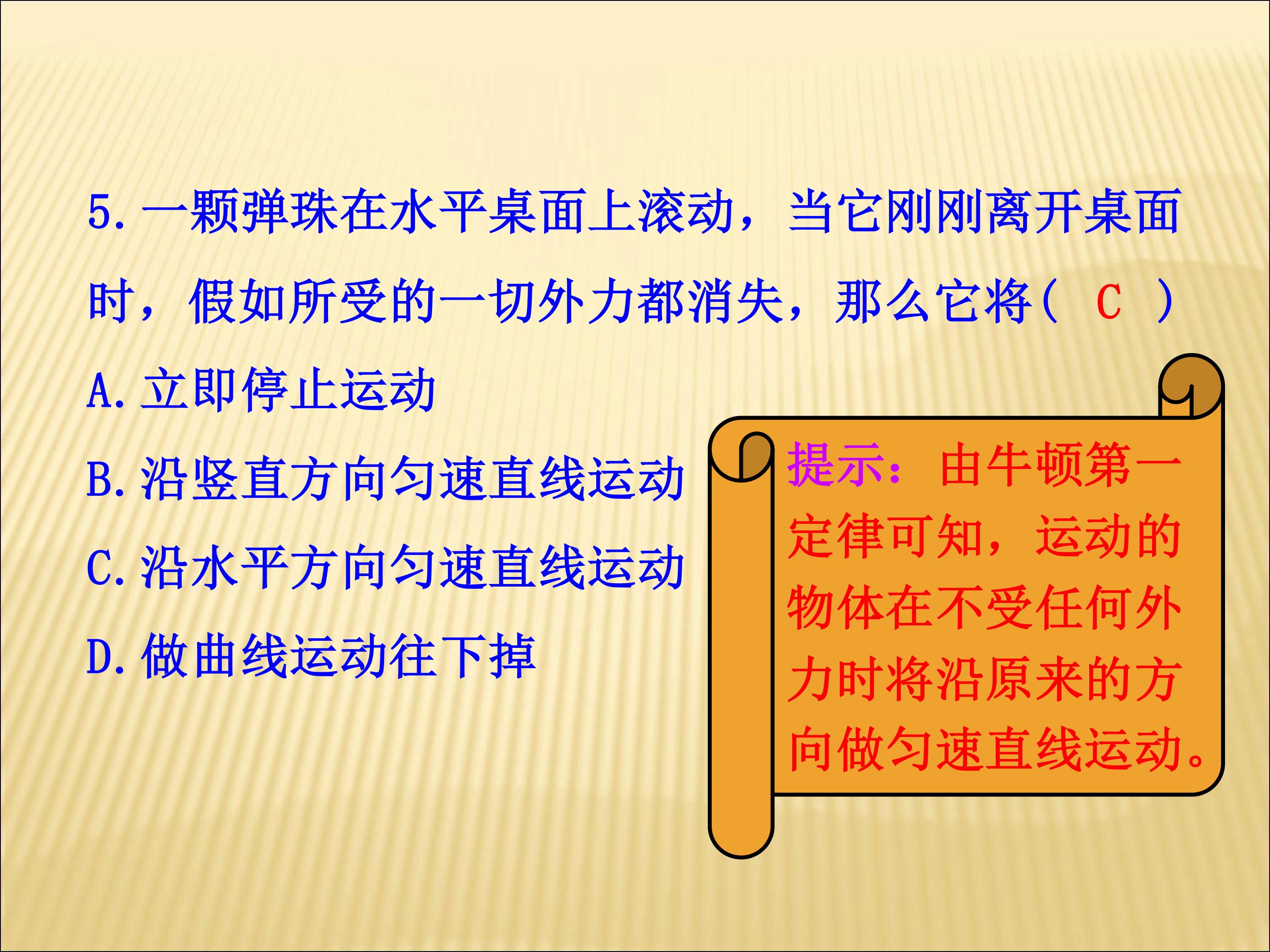 5.一颗弹珠在水平桌面上滚动，当它刚刚离开桌面时，假如所受的一切外力都消失，那么它将（ C ）

A.立即停止运动

B.沿竖直方向匀速直线运动

C.沿水平方向匀速直线运动

D.做曲线运动往下掉

提示：由牛顿第一定律可知，运动的物体在不受任何外力时将沿原来的方向做匀速直线运动。